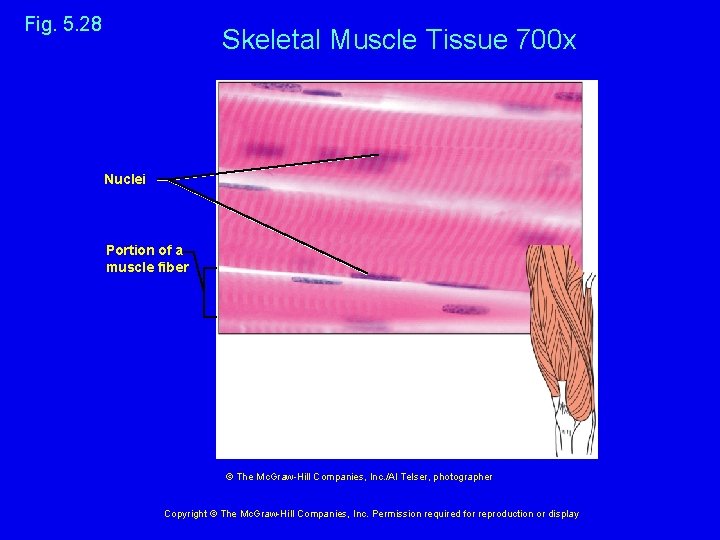 Fig. 5.28

Skeletal Muscle Tissue 700x

Nuclei

Portion of a muscle fiber

© The McGraw-Hill Companies, Inc./Al Telser, photographer

Copyright © The McGraw-Hill Companies, Inc. Permission required for reproduction or display